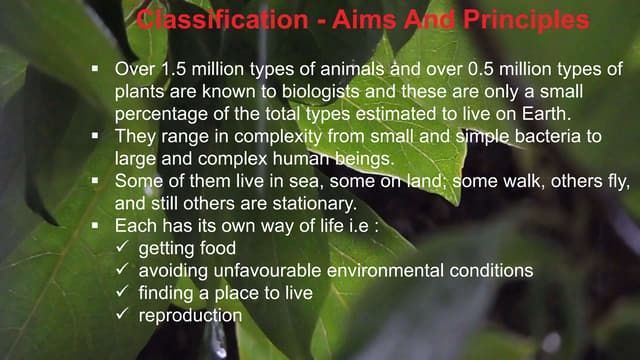 Classification - Aims And Principles

▪ Over 1.5 million types of animals and over 0.5 million types of plants are known to biologists and these are only a small percentage of the total types estimated to live on Earth.
▪ They range in complexity from small and simple bacteria to large and complex human beings.
▪ Some of them live in sea, some on land; some walk, others fly, and still others are stationary.
▪ Each has its own way of life i.e :
✓ getting food
✓ avoiding unfavourable environmental conditions
✓ finding a place to live
✓ reproduction